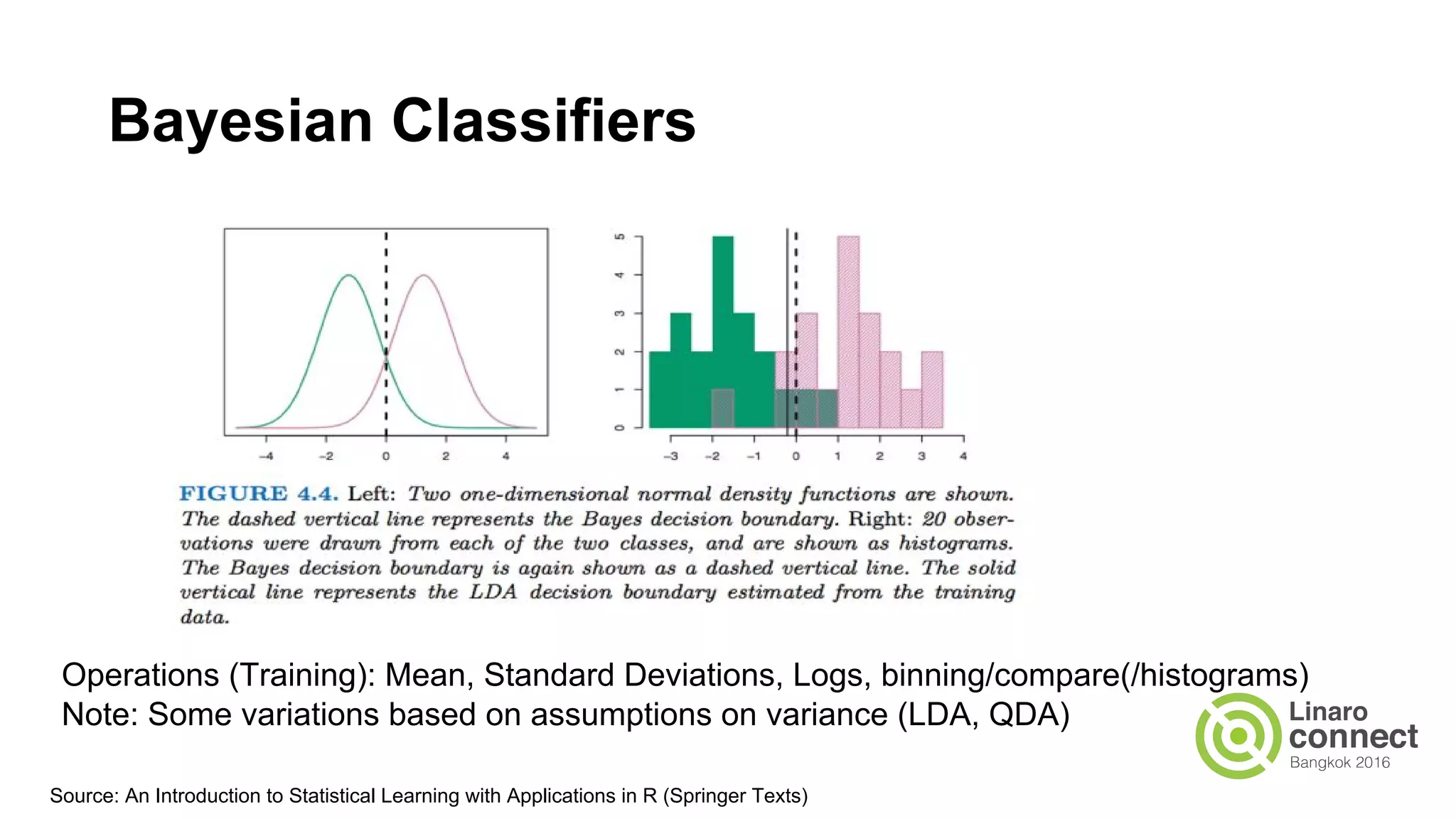 Bayesian Classifiers

−4 −2 0 2 4

0 1 2 3 4 5

−3 −2 −1 0 1 2 3 4

FIGURE 4.4. Left: Two one-dimensional normal density functions are shown. The dashed vertical line represents the Bayes decision boundary. Right: 20 observations were drawn from each of the two classes, and are shown as histograms. The Bayes decision boundary is again shown as a dashed vertical line. The solid vertical line represents the LDA decision boundary estimated from the training data.

Operations (Training): Mean, Standard Deviations, Logs, binning/compare(/histograms)
Note: Some variations based on assumptions on variance (LDA, QDA)

Linaro connect Bangkok 2016

Source: An Introduction to Statistical Learning with Applications in R (Springer Texts)